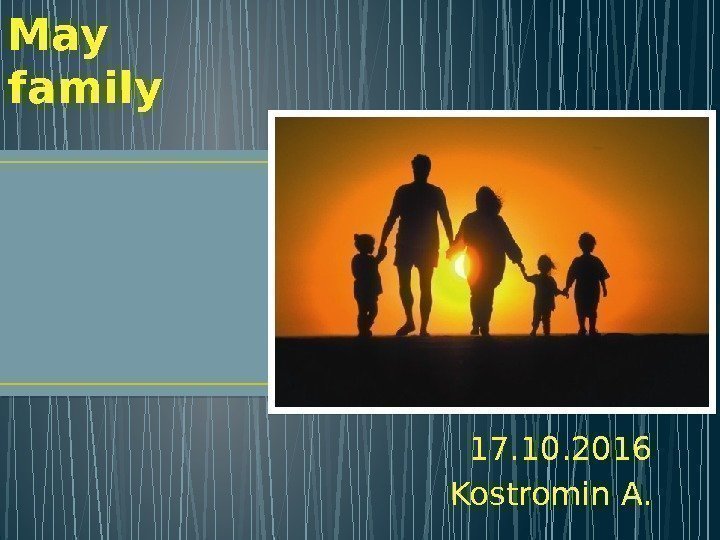 May family

17.10.2016
Kostromin A.